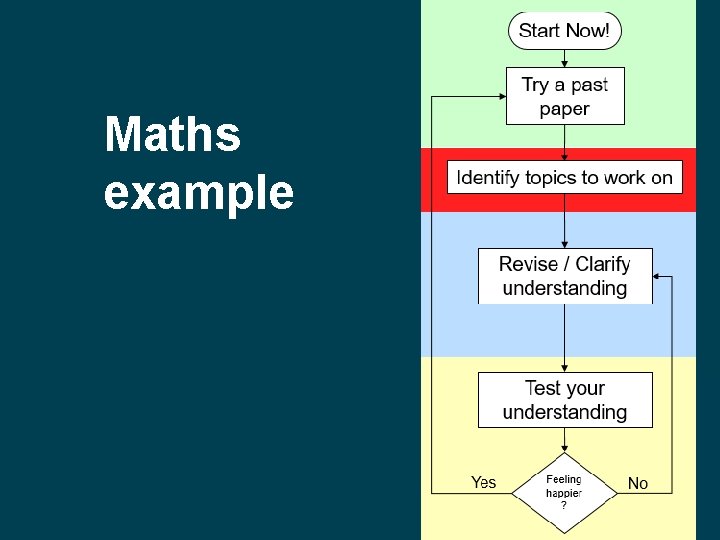 Maths example

Start Now!

Try a past paper

Identify topics to work on

Revise / Clarify understanding

Test your understanding

Yes

Feeling happier ?

No